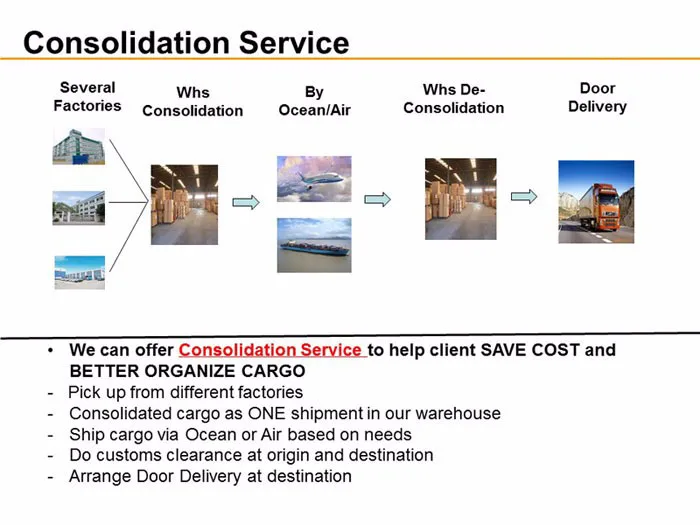 Consolidation Service

Several Factories

Whs Consolidation

By Ocean/Air

Whs De-Consolidation

Door Delivery

• We can offer Consolidation Service to help client SAVE COST and BETTER ORGANIZE CARGO
- Pick up from different factories
- Consolidated cargo as ONE shipment in our warehouse
- Ship cargo via Ocean or Air based on needs
- Do customs clearance at origin and destination
- Arrange Door Delivery at destination